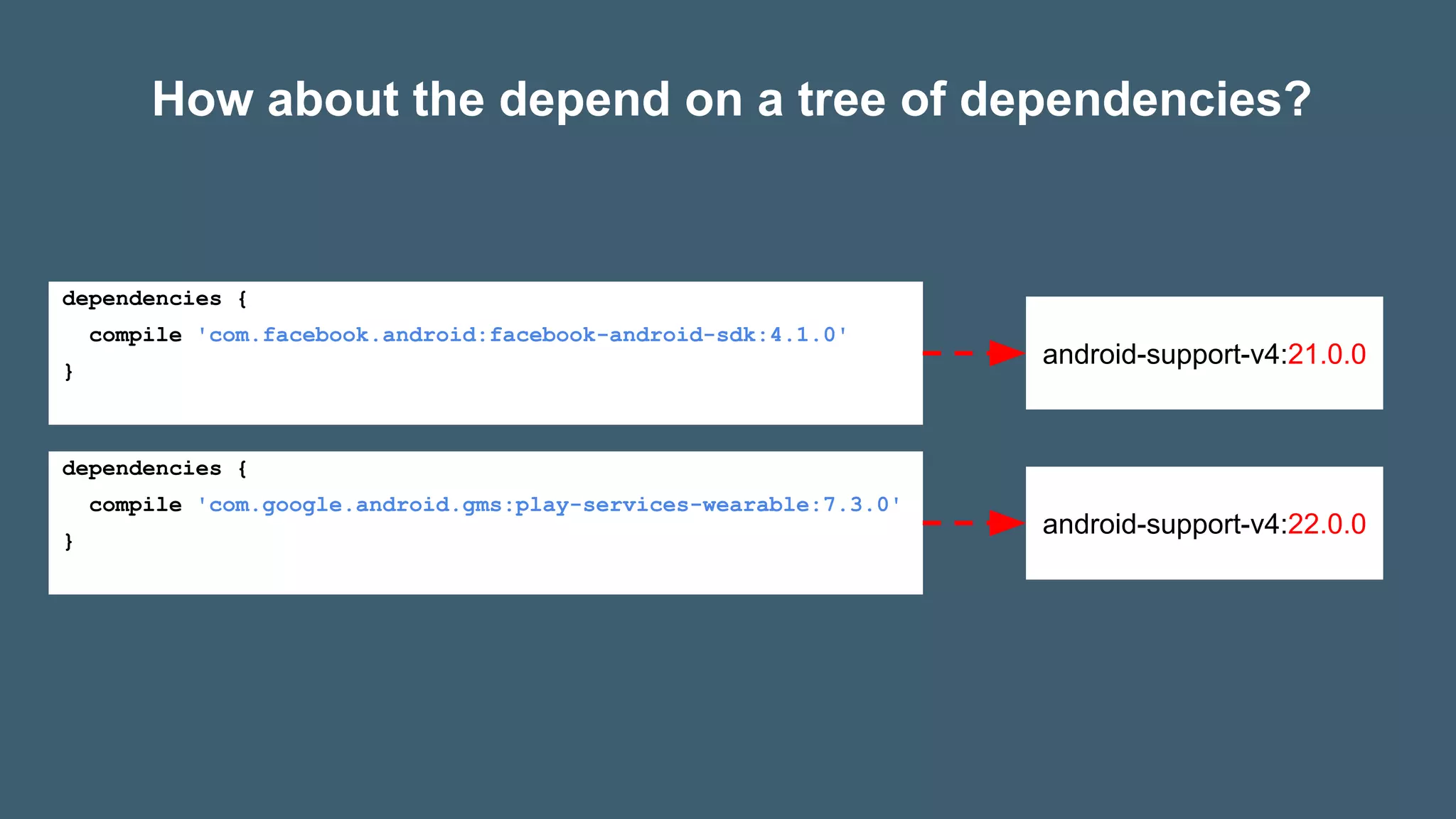 How about the depend on a tree of dependencies?

dependencies {
  compile 'com.facebook.android:facebook-android-sdk:4.1.0'
}

android-support-v4:21.0.0

dependencies {
  compile 'com.google.android.gms:play-services-wearable:7.3.0'
}

android-support-v4:22.0.0